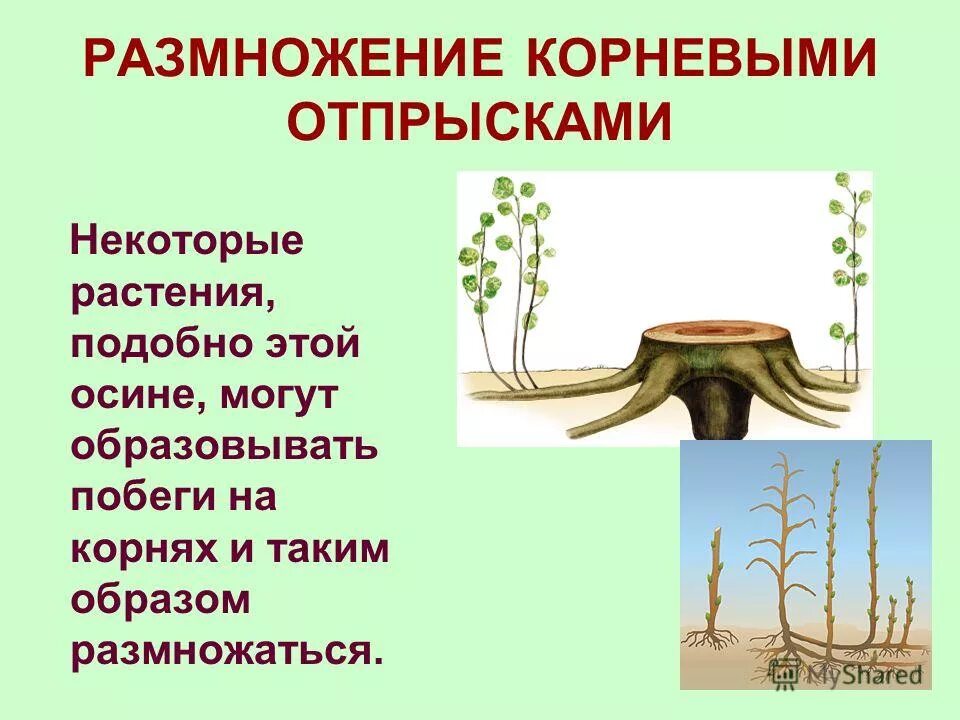 РАЗМНОЖЕНИЕ КОРНЕВЫМИ ОТПРЫСКАМИ

Некоторые растения, подобно этой осине, могут образовывать побеги на корнях и таким образом размножаться.

MyShared